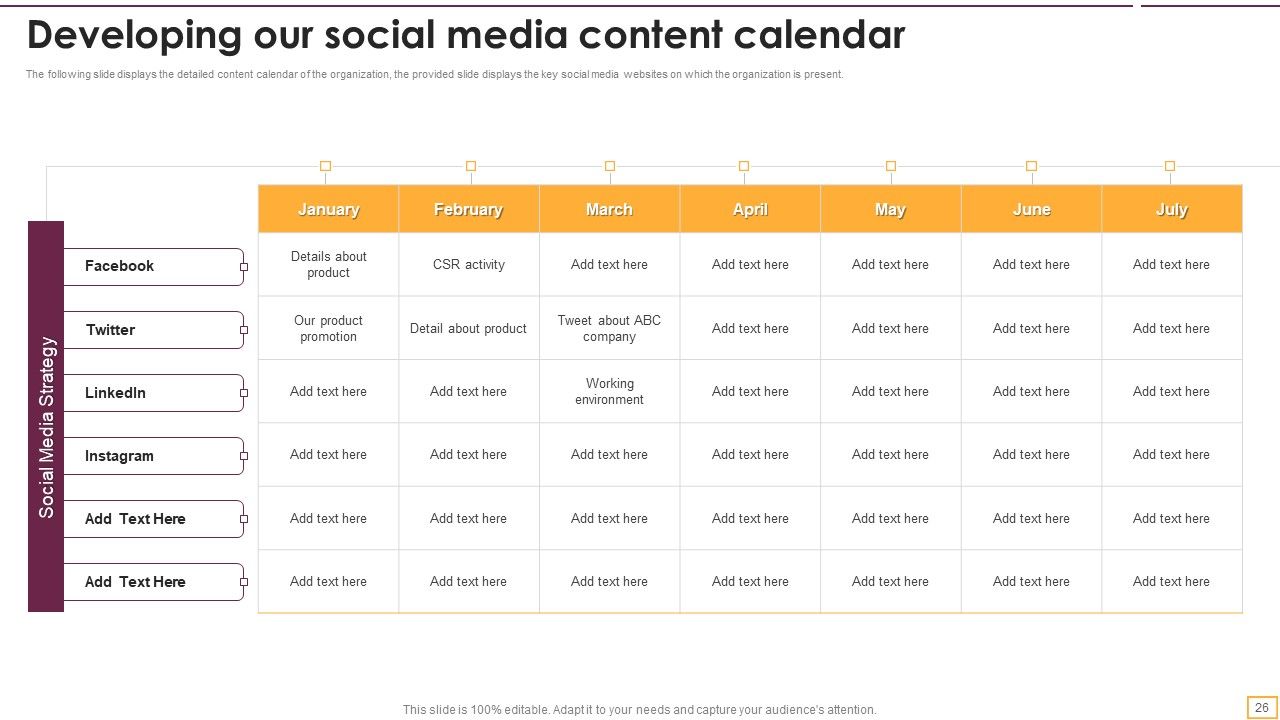 Developing our social media content calendar

The following slide displays the detailed content calendar of the organization, the provided slide displays the key social media websites on which the organization is present.

Social Media Strategy

| | January | February | March | April | May | June | July |
|---|---|---|---|---|---|---|---|
| Facebook | Details about product | CSR activity | Add text here | Add text here | Add text here | Add text here | Add text here |
| Twitter | Our product promotion | Detail about product | Tweet about ABC company | Add text here | Add text here | Add text here | Add text here |
| LinkedIn | Add text here | Add text here | Working environment | Add text here | Add text here | Add text here | Add text here |
| Instagram | Add text here | Add text here | Add text here | Add text here | Add text here | Add text here | Add text here |
| Add Text Here | Add text here | Add text here | Add text here | Add text here | Add text here | Add text here | Add text here |
| Add Text Here | Add text here | Add text here | Add text here | Add text here | Add text here | Add text here | Add text here |

This slide is 100% editable. Adapt it to your needs and capture your audience's attention.

26